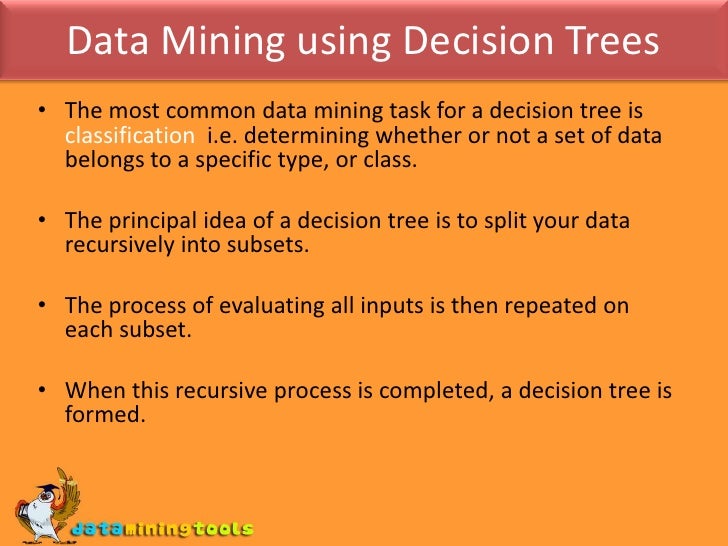 Data Mining using Decision Trees

• The most common data mining task for a decision tree is classification i.e. determining whether or not a set of data belongs to a specific type, or class.

• The principal idea of a decision tree is to split your data recursively into subsets.

• The process of evaluating all inputs is then repeated on each subset.

• When this recursive process is completed, a decision tree is formed.

dataminingtools